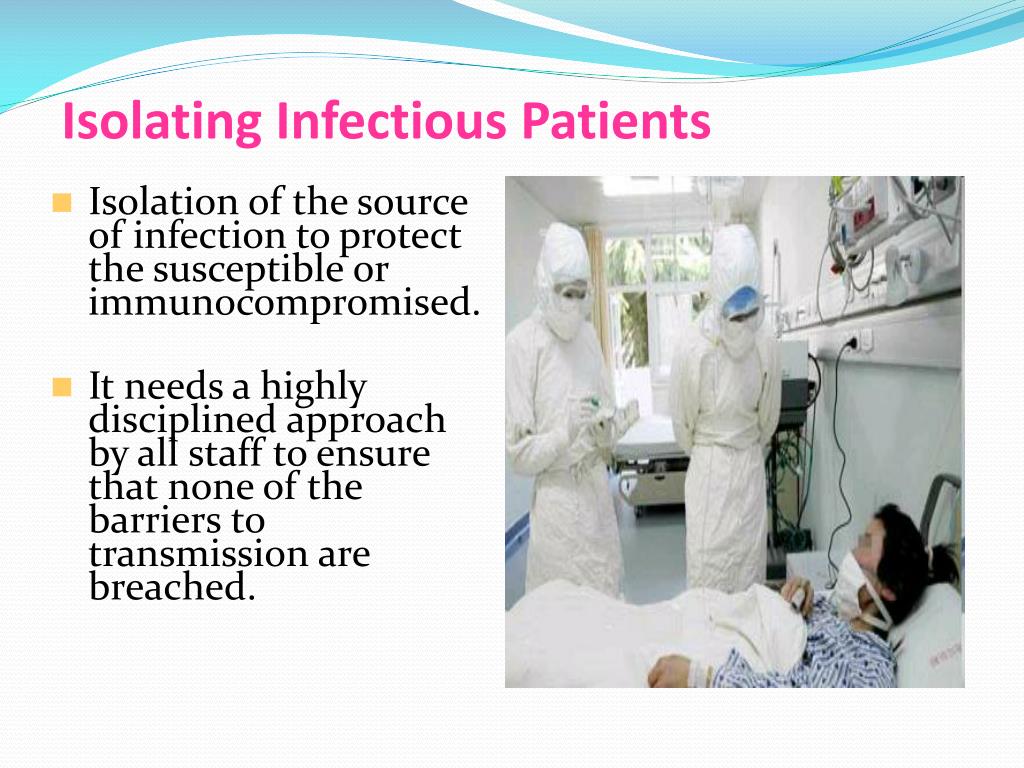 Isolating Infectious Patients

Isolation of the source of infection to protect the susceptible or immunocompromised.

It needs a highly disciplined approach by all staff to ensure that none of the barriers to transmission are breached.